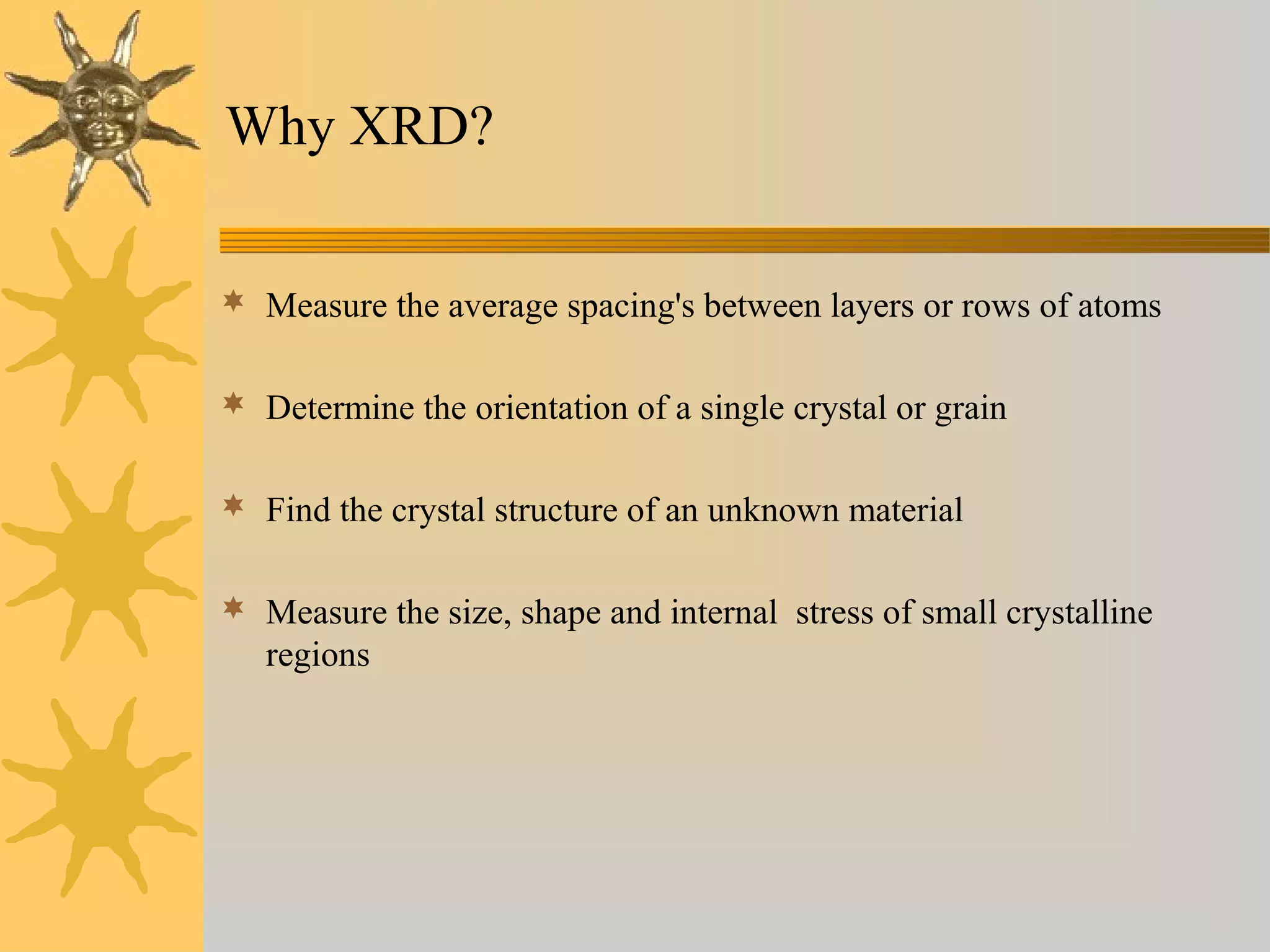 Why XRD?

Measure the average spacing's between layers or rows of atoms

Determine the orientation of a single crystal or grain

Find the crystal structure of an unknown material

Measure the size, shape and internal stress of small crystalline regions